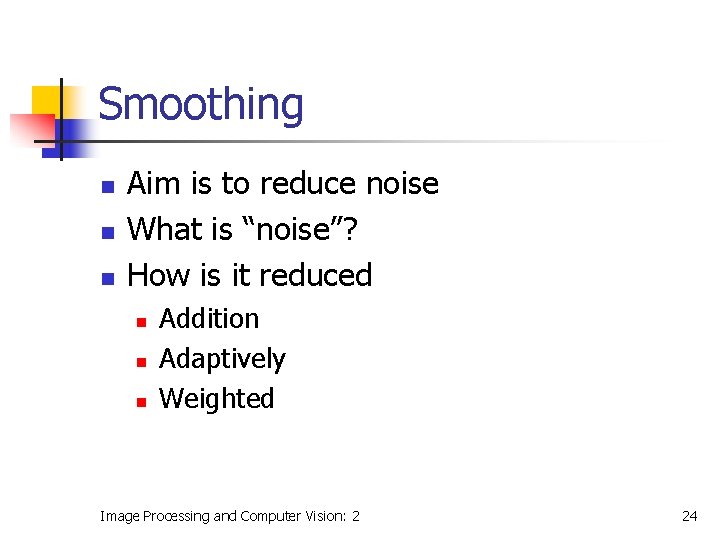 Smoothing

- Aim is to reduce noise
- What is “noise”?
- How is it reduced
  - Addition
  - Adaptively
  - Weighted

Image Processing and Computer Vision: 2

24